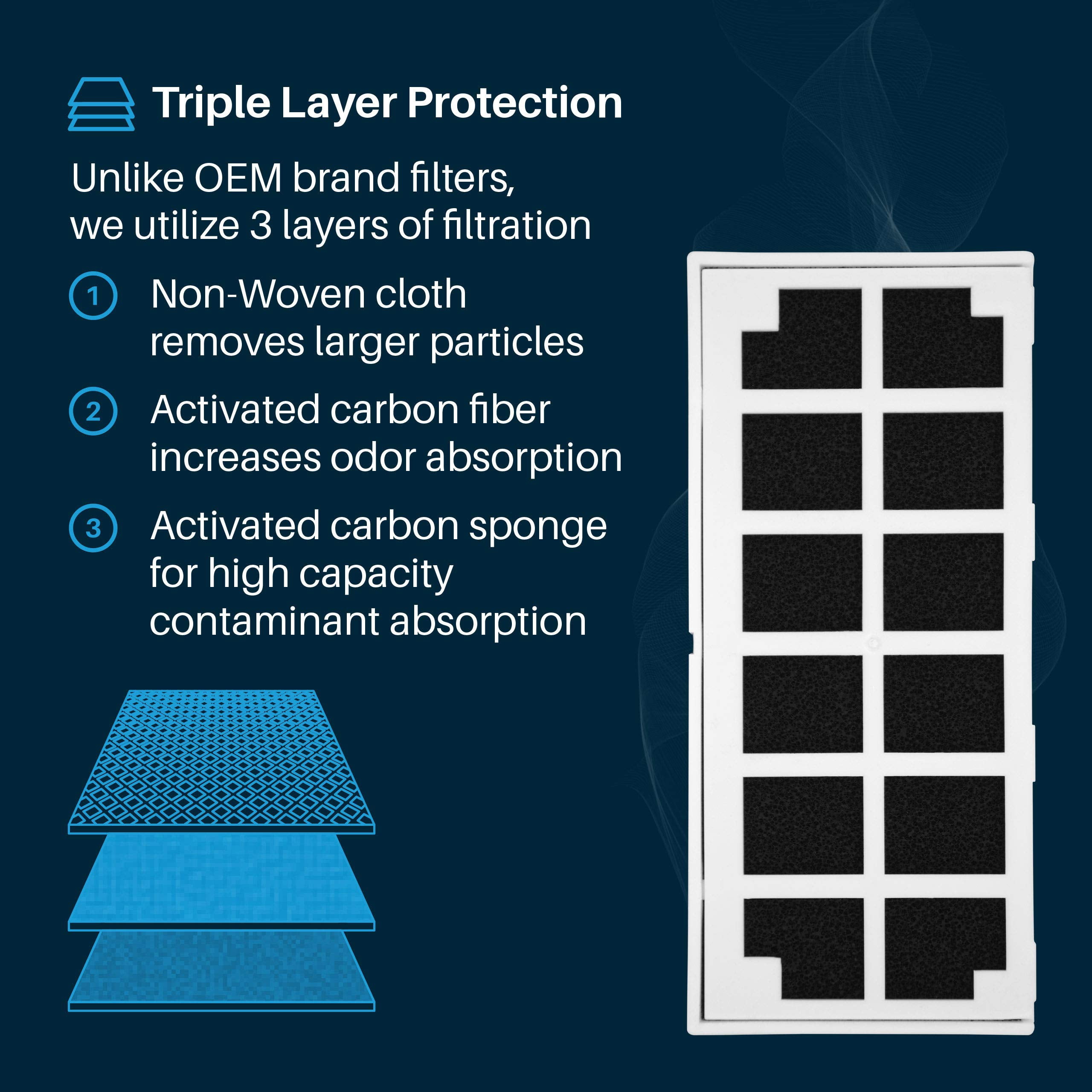 Triple Layer Protection

Unlike OEM brand filters, we utilize 3 layers of filtration

1 Non-Woven cloth removes larger particles

2 Activated carbon fiber increases odor absorption

3 Activated carbon sponge for high capacity contaminant absorption